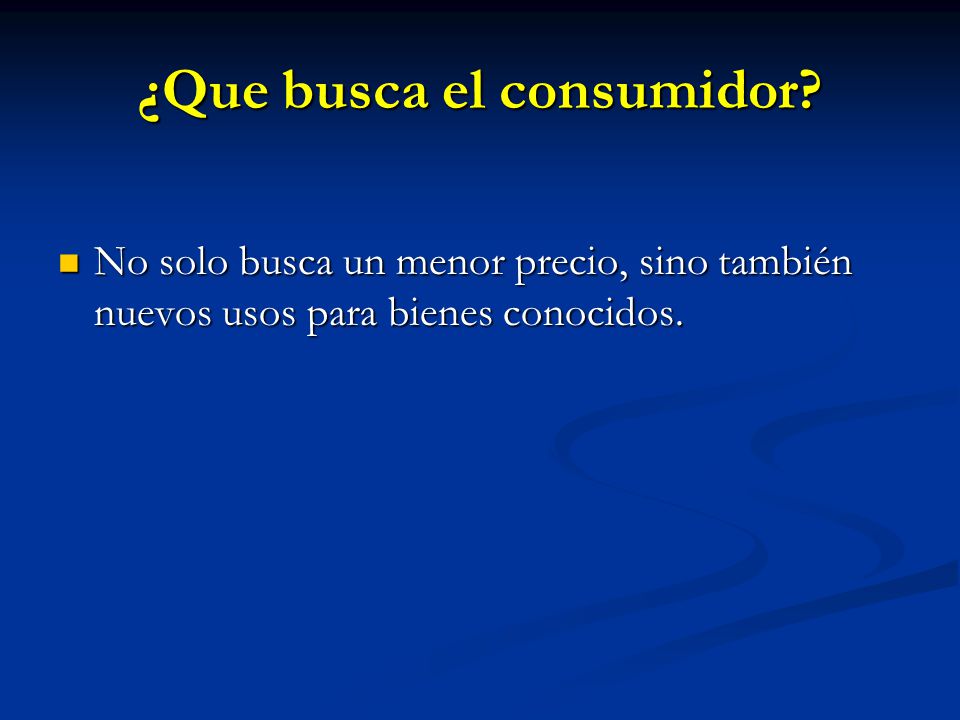 ¿Que busca el consumidor?

No solo busca un menor precio, sino también nuevos usos para bienes conocidos.